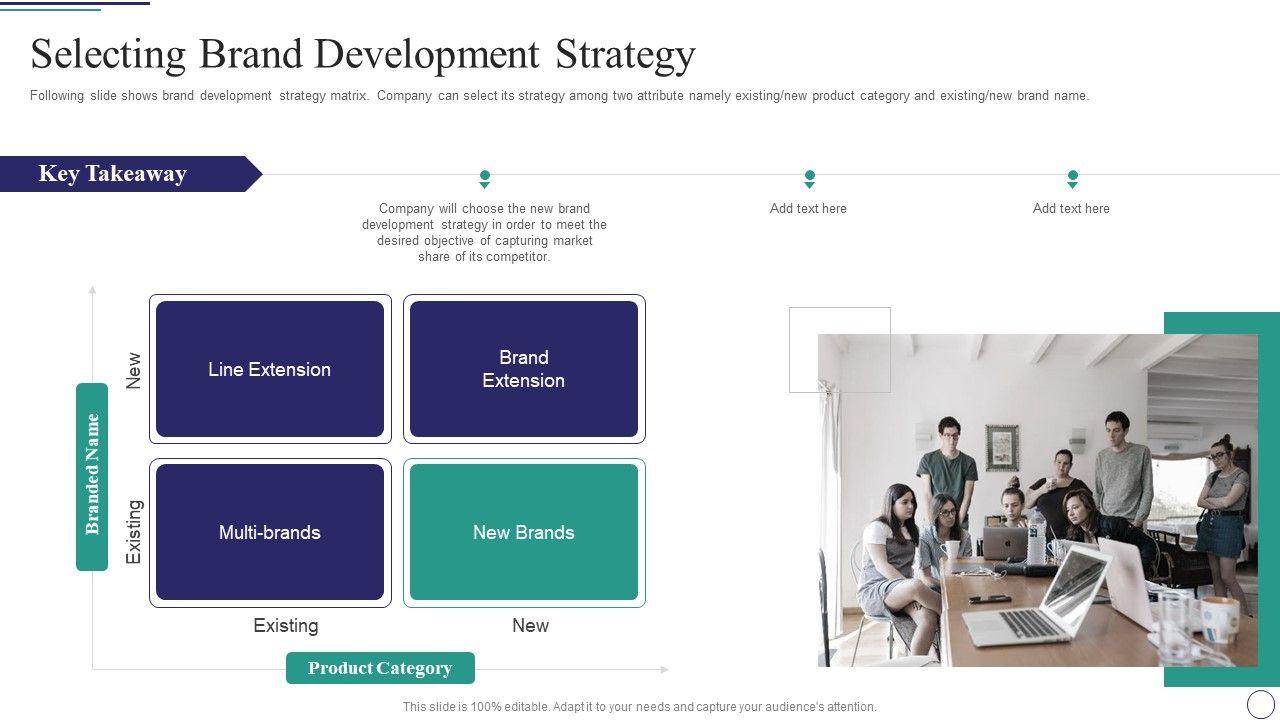 Selecting Brand Development Strategy

Following slide shows brand development strategy matrix. Company can select its strategy among two attribute namely existing/new product category and existing/new brand name.

Key Takeaway

Company will choose the new brand development strategy in order to meet the desired objective of capturing market share of its competitor.

Add text here

Add text here

Branded Name

New

Existing

Line Extension

Brand Extension

Multi-brands

New Brands

Existing

New

Product Category

This slide is 100% editable. Adapt it to your needs and capture your audience's attention.